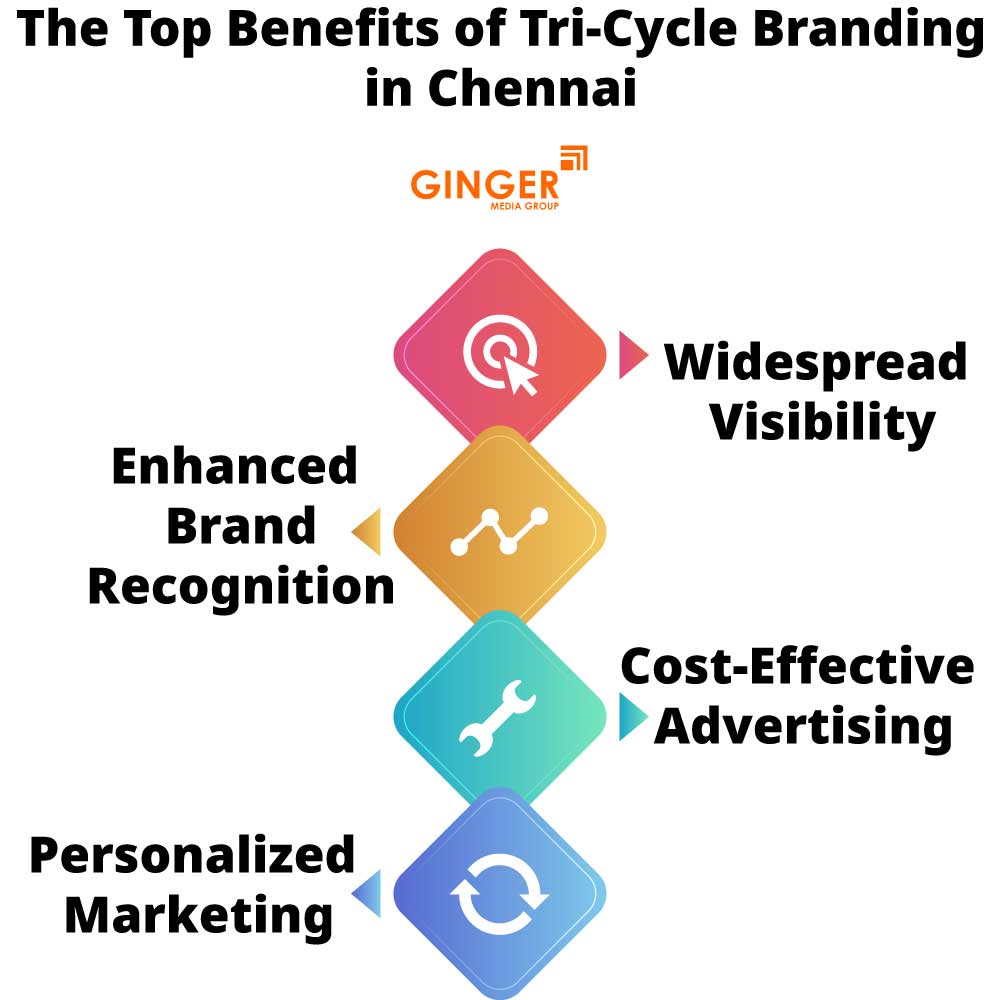 The Top Benefits of Tri-Cycle Branding in Chennai

GINGER
MEDIA GROUP

Widespread Visibility

Enhanced Brand Recognition

Cost-Effective Advertising

Personalized Marketing